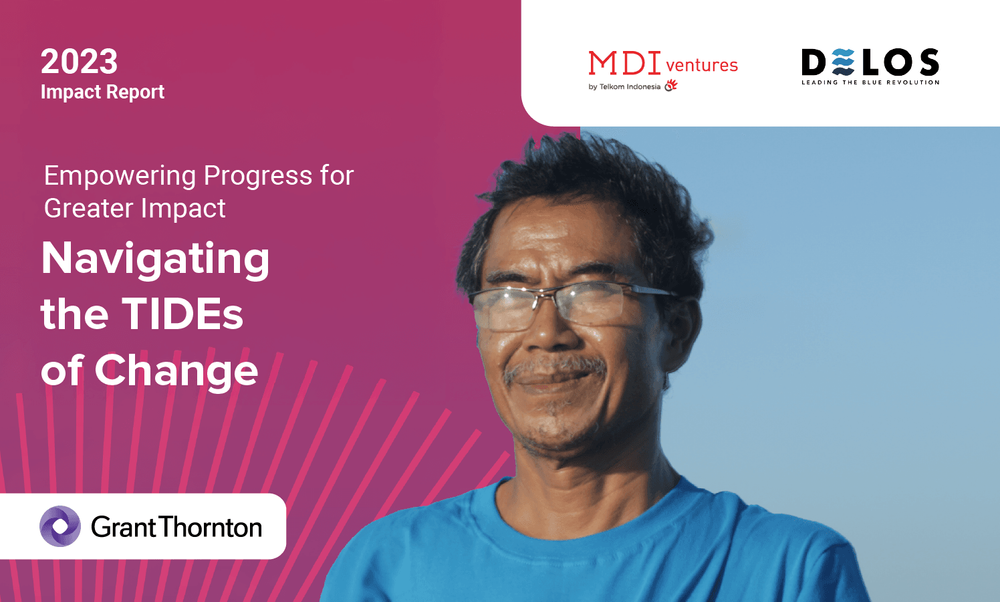 2023
Impact Report

MDI ventures
by Telkom Indonesia

DELOS
LEADING THE BLUE REVOLUTION

Empowering Progress for Greater Impact

Navigating the TIDEs of Change

GrantThornton